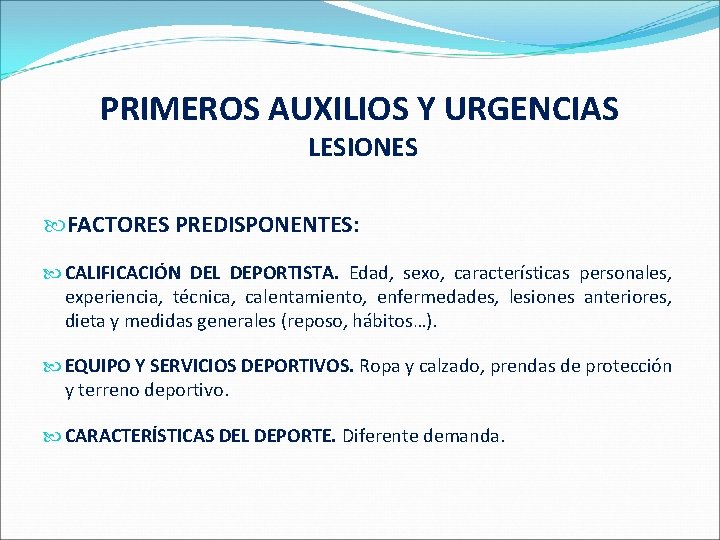 PRIMEROS AUXILIOS Y URGENCIAS
LESIONES

FACTORES PREDISPONENTES:

CALIFICACIÓN DEL DEPORTISTA. Edad, sexo, características personales, experiencia, técnica, calentamiento, enfermedades, lesiones anteriores, dieta y medidas generales (reposo, hábitos…).

EQUIPO Y SERVICIOS DEPORTIVOS. Ropa y calzado, prendas de protección y terreno deportivo.

CARACTERÍSTICAS DEL DEPORTE. Diferente demanda.